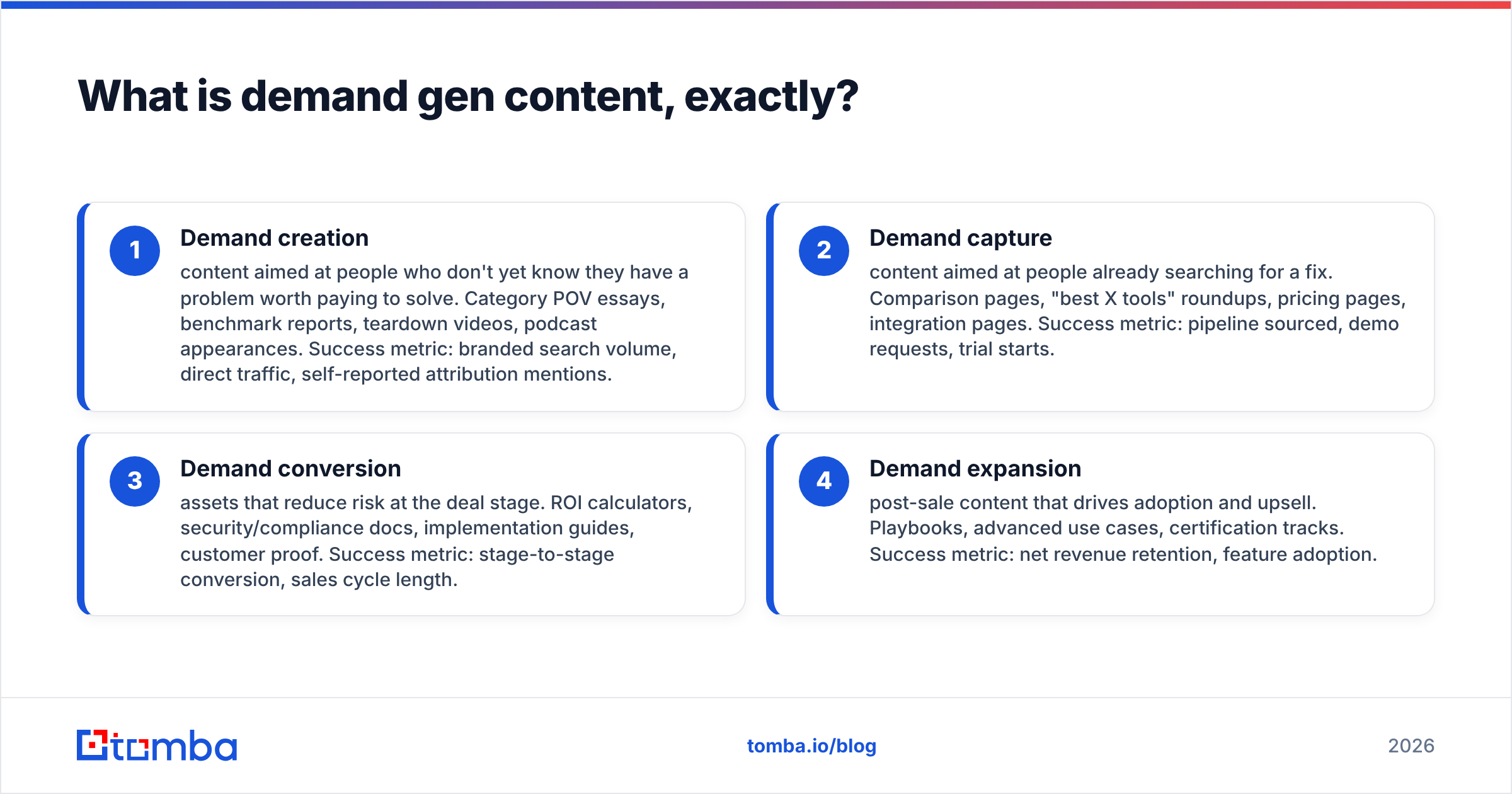 What is demand gen content, exactly?

1

Demand creation

content aimed at people who don't yet know they have a problem worth paying to solve. Category POV essays, benchmark reports, teardown videos, podcast appearances. Success metric: branded search volume, direct traffic, self-reported attribution mentions.

2

Demand capture

content aimed at people already searching for a fix. Comparison pages, "best X tools" roundups, pricing pages, integration pages. Success metric: pipeline sourced, demo requests, trial starts.

3

Demand conversion

assets that reduce risk at the deal stage. ROI calculators, security/compliance docs, implementation guides, customer proof. Success metric: stage-to-stage conversion, sales cycle length.

4

Demand expansion

post-sale content that drives adoption and upsell. Playbooks, advanced use cases, certification tracks. Success metric: net revenue retention, feature adoption.

tomba

tomba.io/blog

2026